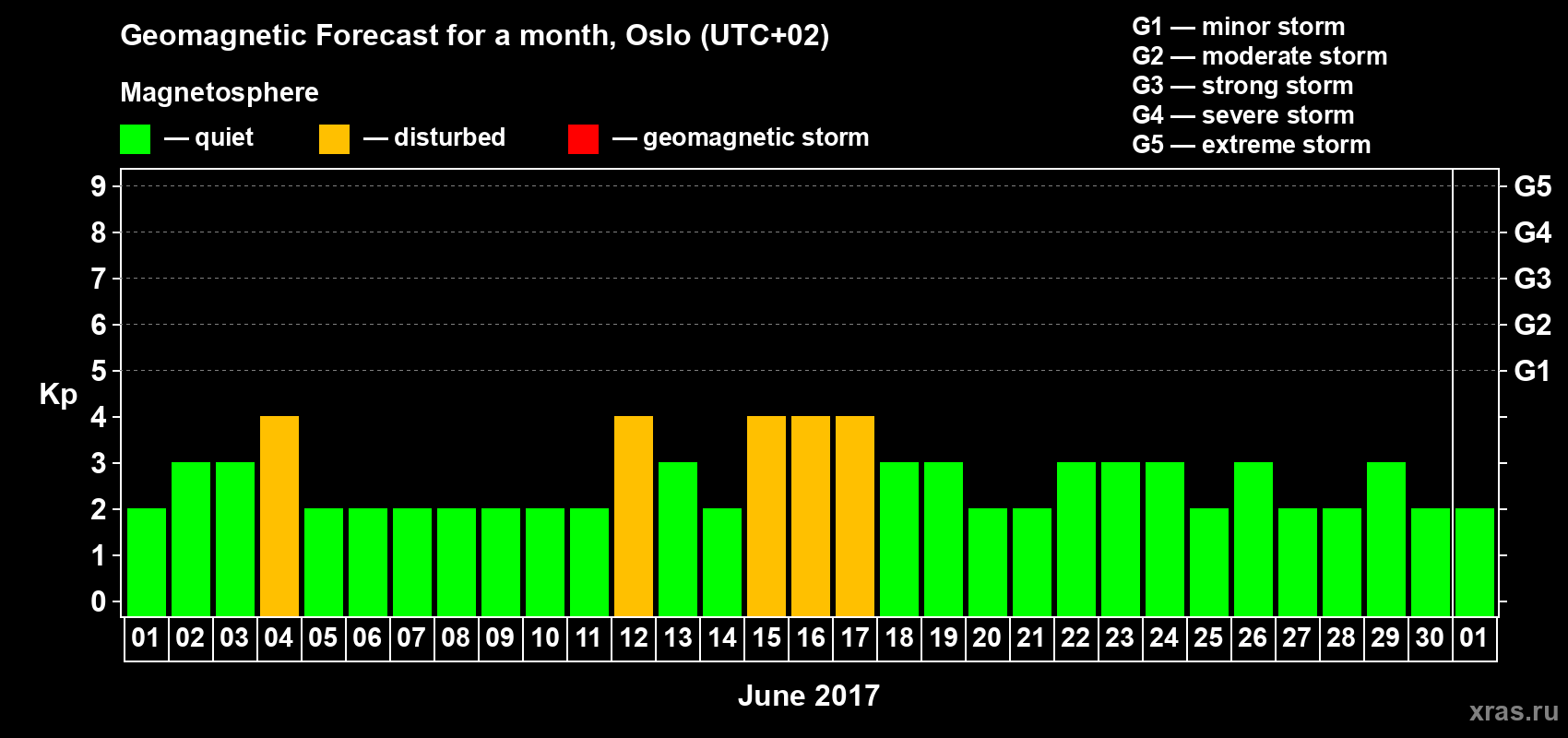 Geomagnetic Forecast for a month, Oslo (UTC+02)

Magnetosphere

— quiet — disturbed — geomagnetic storm

G1 — minor storm
G2 — moderate storm
G3 — strong storm
G4 — severe storm
G5 — extreme storm

Kp

9 8 7 6 5 4 3 2 1 0

G5 G4 G3 G2 G1

01 02 03 04 05 06 07 08 09 10 11 12 13 14 15 16 17 18 19 20 21 22 23 24 25 26 27 28 29 30 01

June 2017

xras.ru